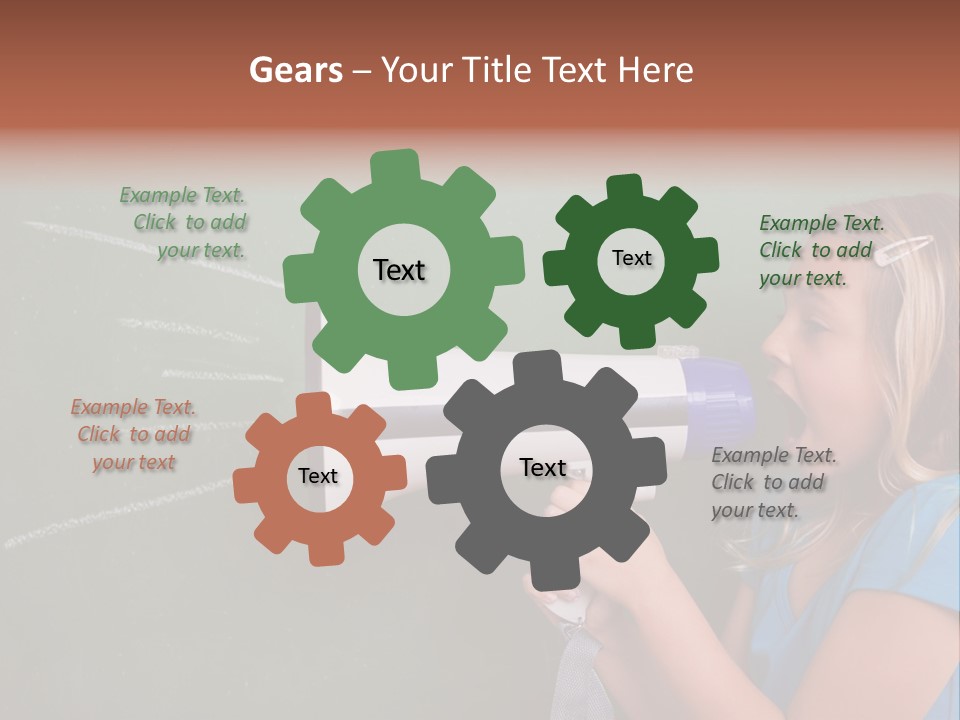 Gears – Your Title Text Here

Example Text. Click to add your text.

Text

Text

Example Text. Click to add your text.

Example Text. Click to add your text

Text

Text

Example Text. Click to add your text.